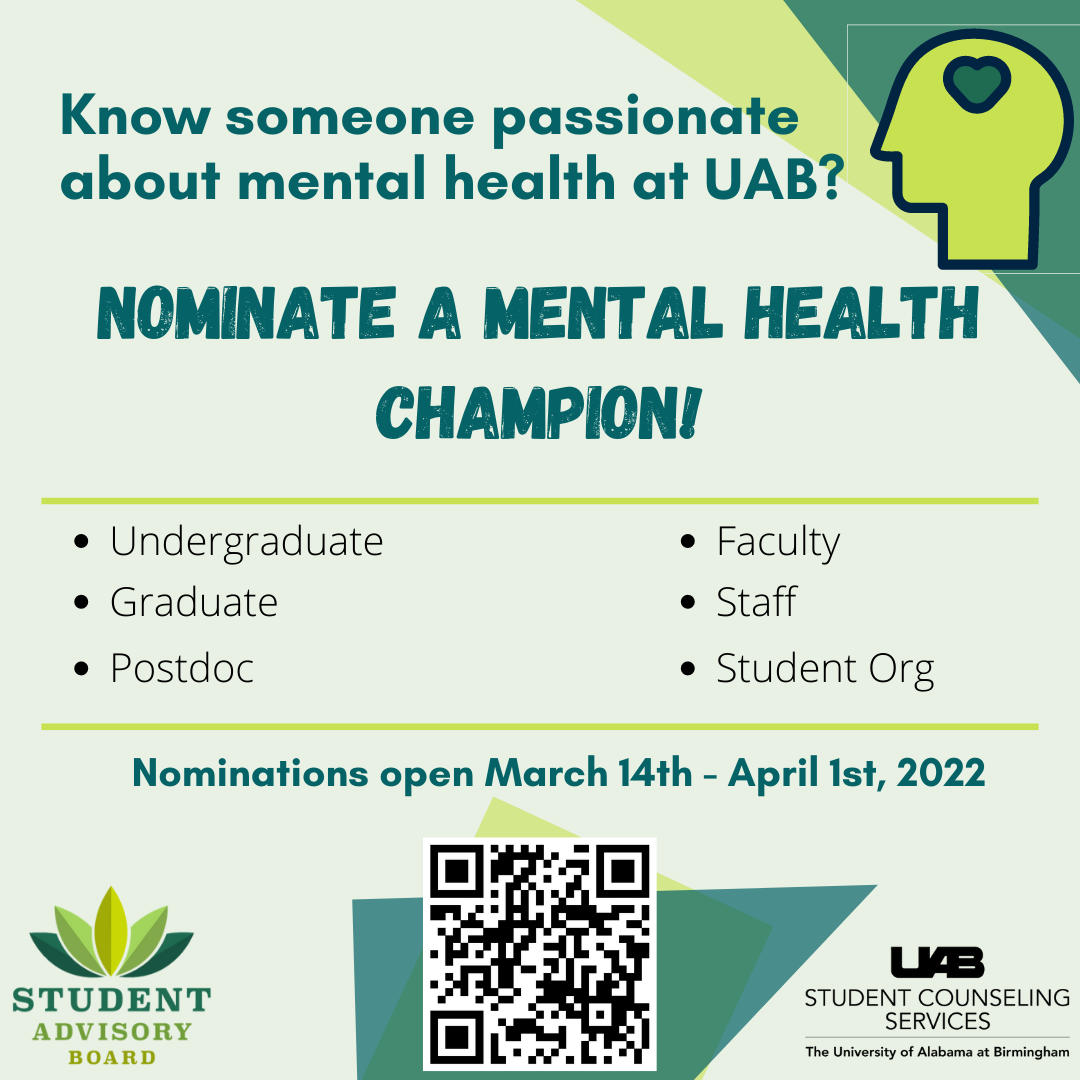 Know someone passionate about mental health at UAB?

NOMINATE A MENTAL HEALTH CHAMPION!

- Undergraduate
- Graduate
- Postdoc

- Faculty
- Staff
- Student Org

Nominations open March 14th - April 1st, 2022

STUDENT ADVISORY BOARD

UAB
STUDENT COUNSELING SERVICES
The University of Alabama at Birmingham